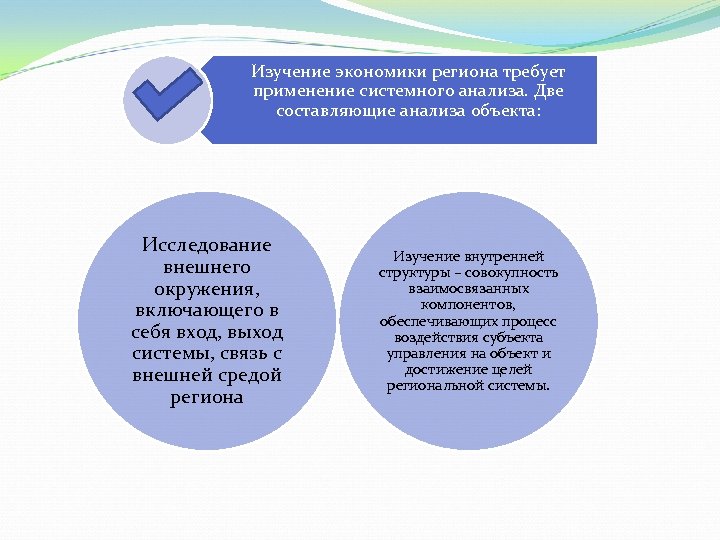 Изучение экономики региона требует применение системного анализа. Две составляющие анализа объекта:

Исследование внешнего окружения, включающего в себя вход, выход системы, связь с внешней средой региона

Изучение внутренней структуры – совокупность взаимосвязанных компонентов, обеспечивающих процесс воздействия субъекта управления на объект и достижение целей региональной системы.